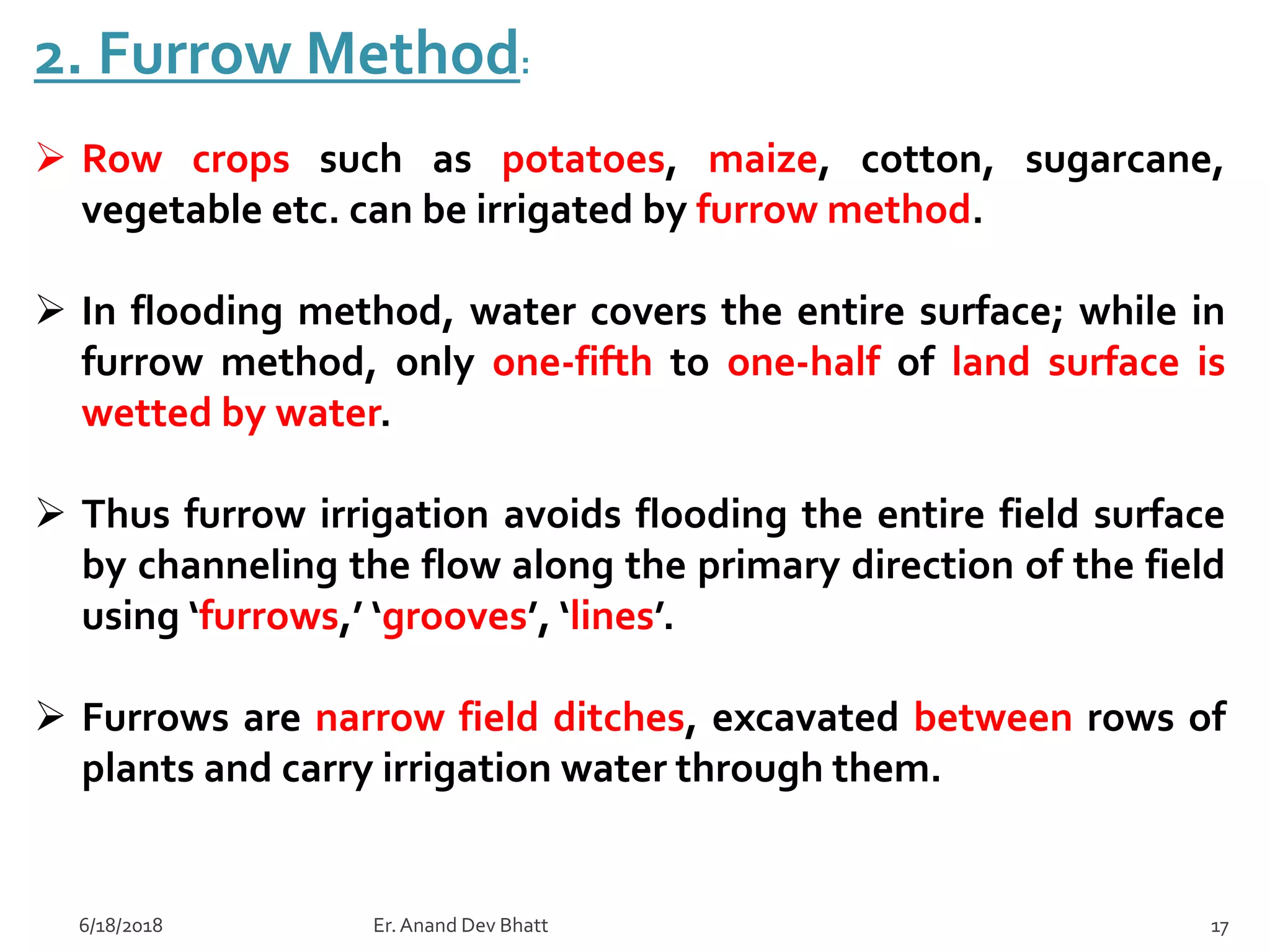 2. Furrow Method:

➢ Row crops such as potatoes, maize, cotton, sugarcane, vegetable etc. can be irrigated by furrow method.

➢ In flooding method, water covers the entire surface; while in furrow method, only one-fifth to one-half of land surface is wetted by water.

➢ Thus furrow irrigation avoids flooding the entire field surface by channeling the flow along the primary direction of the field using ‘furrows,’ ‘grooves’, ‘lines’.

➢ Furrows are narrow field ditches, excavated between rows of plants and carry irrigation water through them.

6/18/2018

Er. Anand Dev Bhatt

17